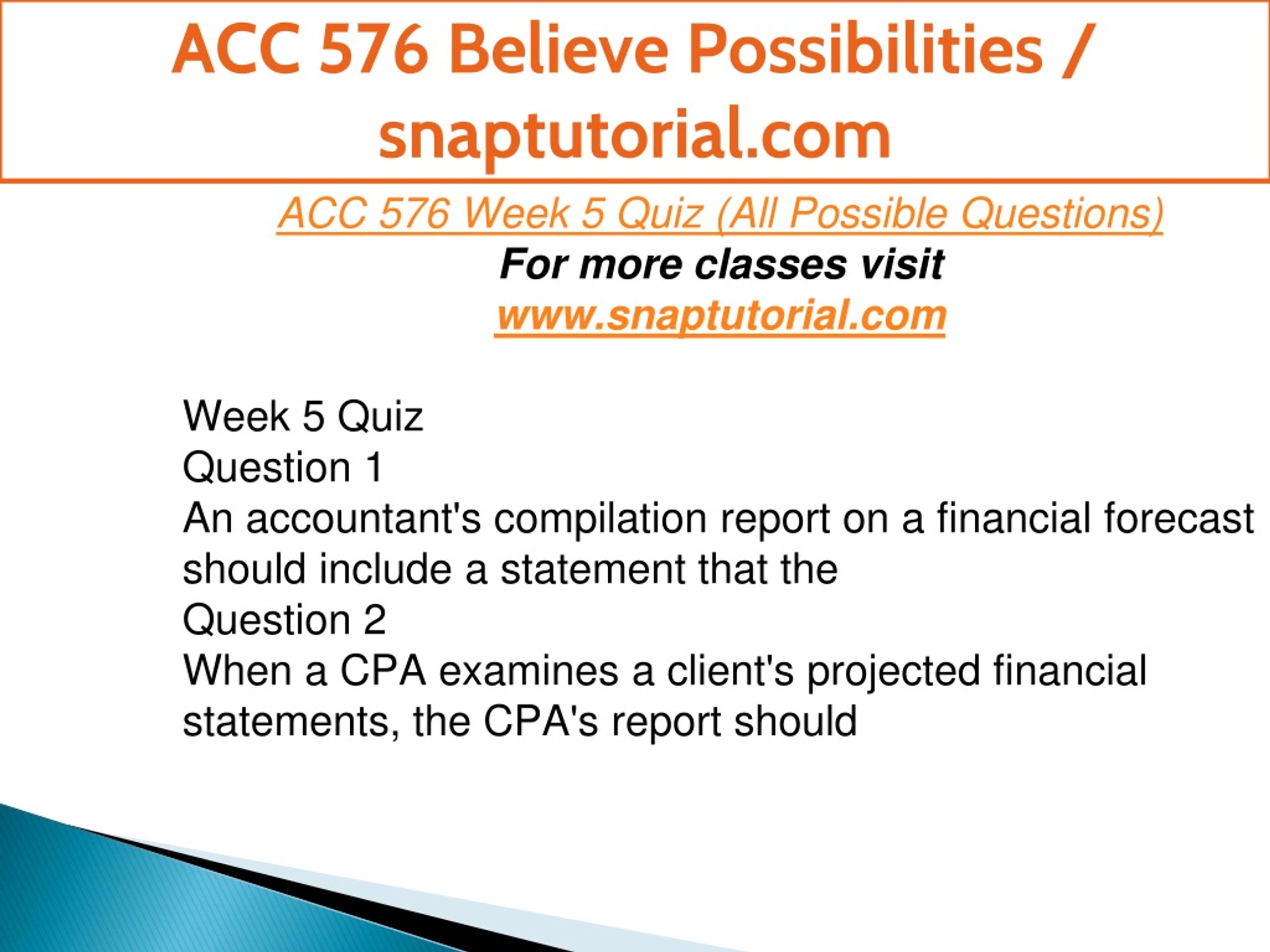 ACC 576 Believe Possibilities / snaptutorial.com

ACC 576 Week 5 Quiz (All Possible Questions)

For more classes visit

www.snaptutorial.com

Week 5 Quiz
Question 1
An accountant's compilation report on a financial forecast should include a statement that the
Question 2
When a CPA examines a client's projected financial statements, the CPA's report should